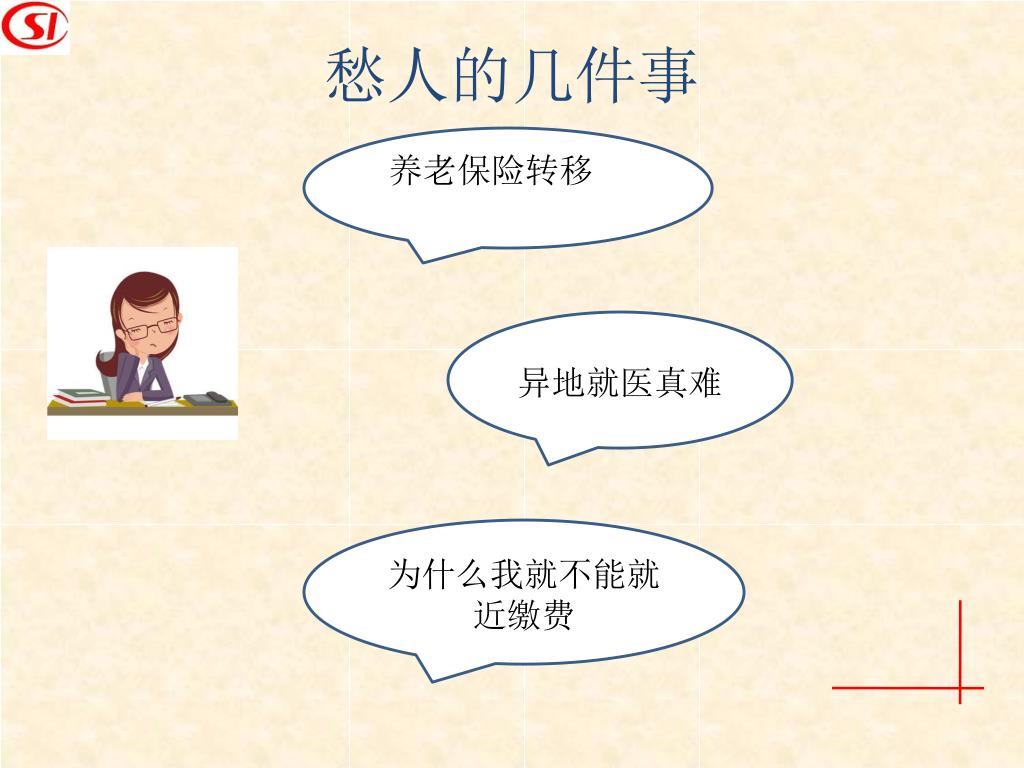 SI

愁人的几件事

养老保险转移

异地就医真难

为什么我就不能就近缴费